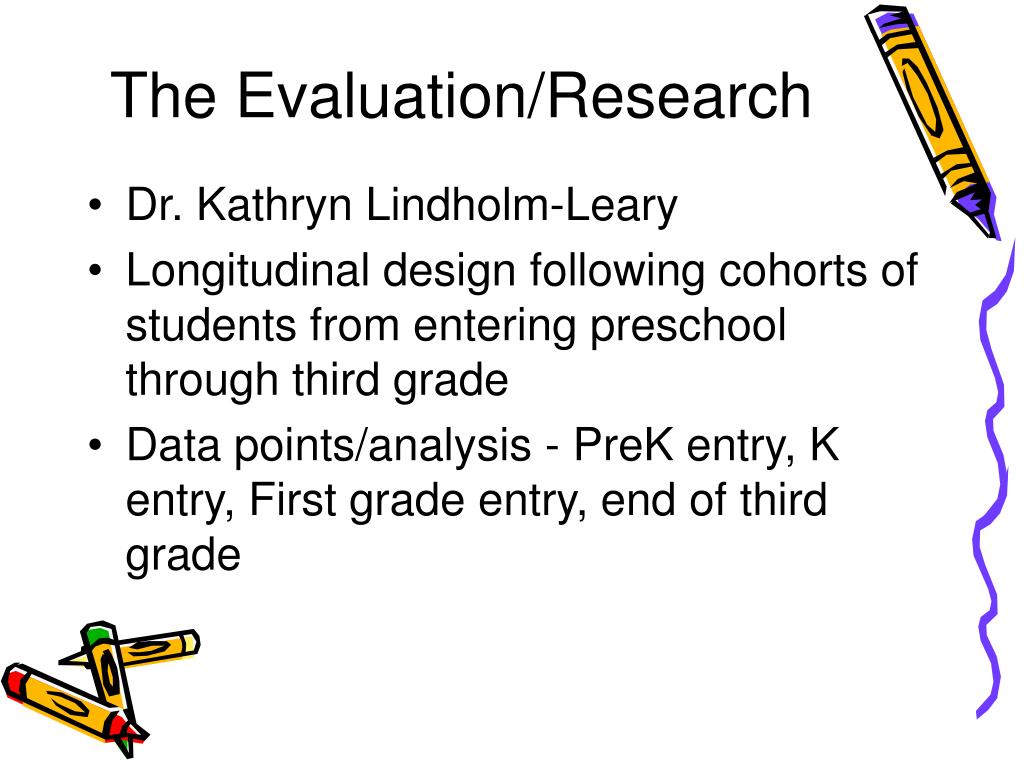 The Evaluation/Research

• Dr. Kathryn Lindholm-Leary
• Longitudinal design following cohorts of students from entering preschool through third grade
• Data points/analysis - PreK entry, K entry, First grade entry, end of third grade